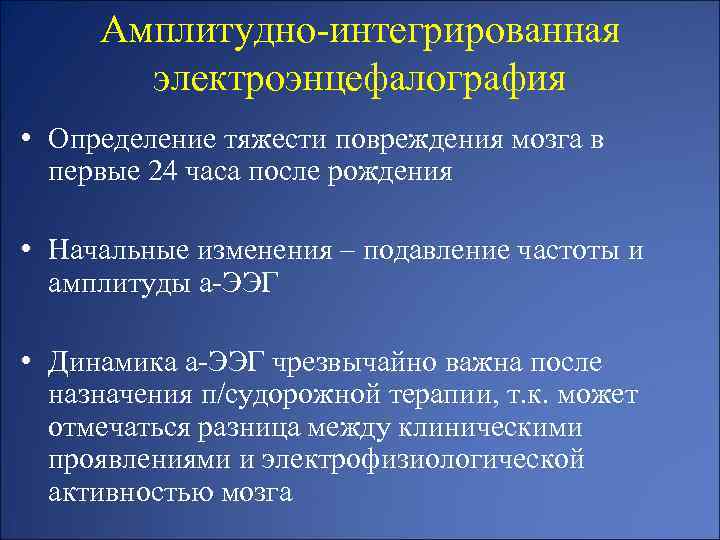 Амплитудно-интегрированная электроэнцефалография

• Определение тяжести повреждения мозга в первые 24 часа после рождения

• Начальные изменения – подавление частоты и амплитуды а-ЭЭГ

• Динамика а-ЭЭГ чрезвычайно важна после назначения п/судорожной терапии, т.к. может отмечаться разница между клиническими проявлениями и электрофизиологической активностью мозга